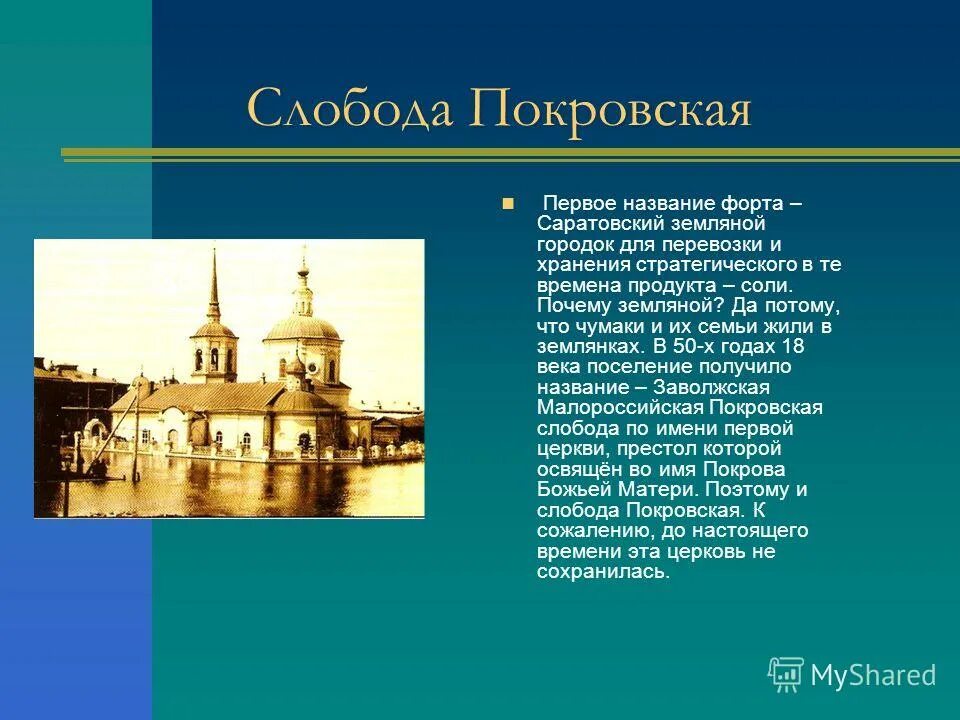 Слобода Покровская

Первое название форта – Саратовский земляной городок для перевозки и хранения стратегического в те времена продукта – соли. Почему земляной? Да потому, что чумаки и их семьи жили в землянках. В 50-х годах 18 века поселение получило название – Заволжская Малороссийская Покровская слобода по имени первой церкви, престол которой освящён во имя Покрова Божьей Матери. Поэтому и слобода Покровская. К сожалению, до настоящего времени эта церковь не сохранилась.

MyShared